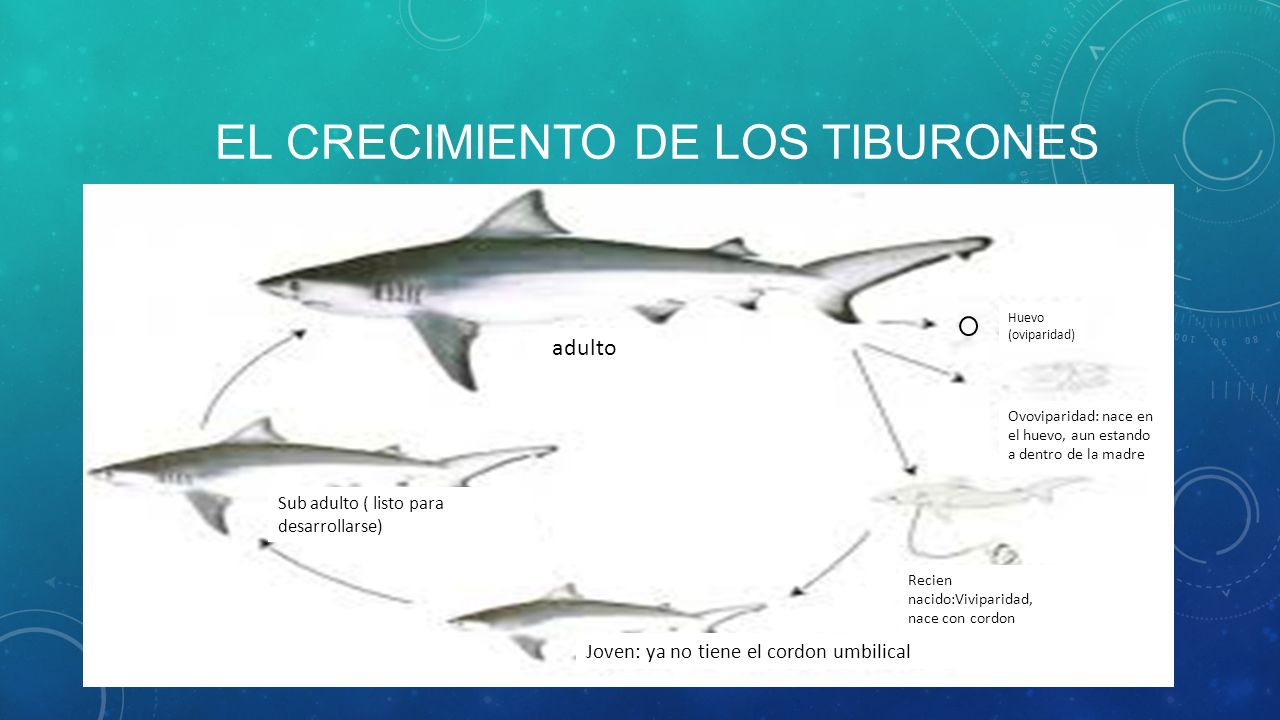 EL CRECIMIENTO DE LOS TIBURONES

adulto

Huevo (oviparidad)

Ovoviparidad: nace en el huevo, aun estando a dentro de la madre

Recien nacido:Viviparidad, nace con cordon

Joven: ya no tiene el cordon umbilical

Sub adulto ( listo para desarrollarse)